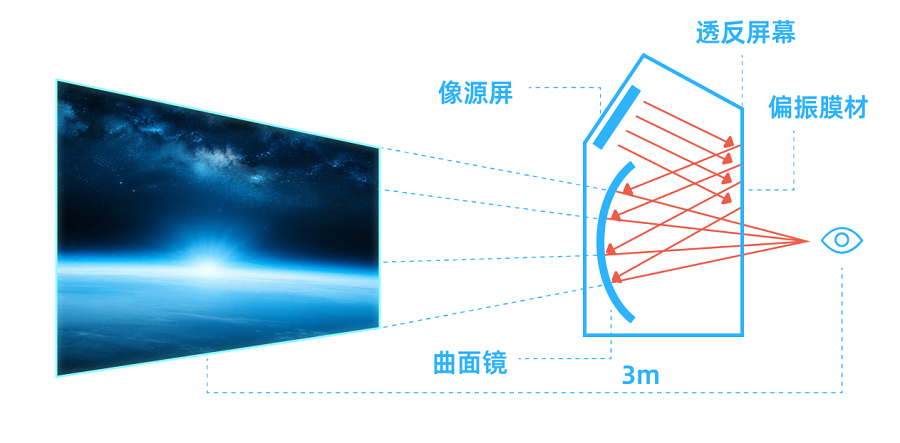 透反屏幕

像源屏

偏振膜材

曲面镜

3m